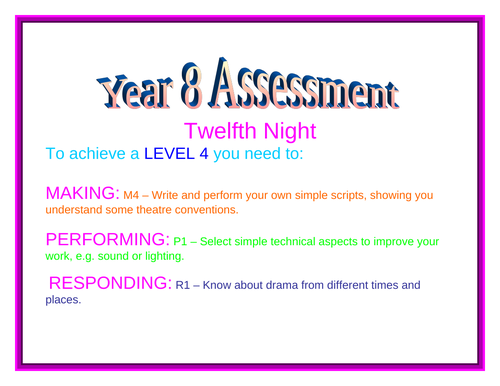 Year 8 Assessment

Twelfth Night

To achieve a LEVEL 4 you need to:

MAKING: M4 – Write and perform your own simple scripts, showing you understand some theatre conventions.

PERFORMING: P1 – Select simple technical aspects to improve your work, e.g. sound or lighting.

RESPONDING: R1 – Know about drama from different times and places.